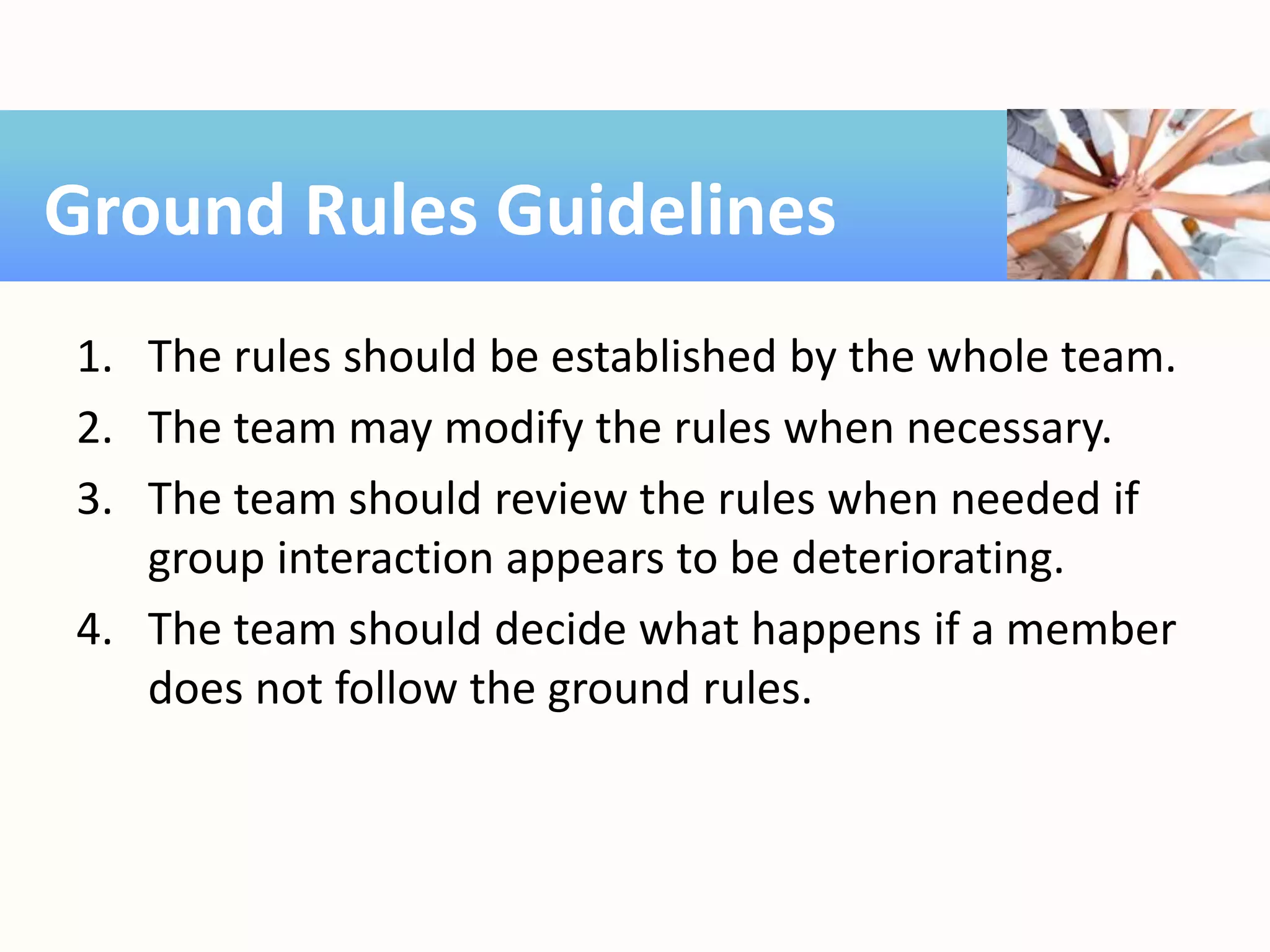 Ground Rules Guidelines

1. The rules should be established by the whole team.
2. The team may modify the rules when necessary.
3. The team should review the rules when needed if group interaction appears to be deteriorating.
4. The team should decide what happens if a member does not follow the ground rules.